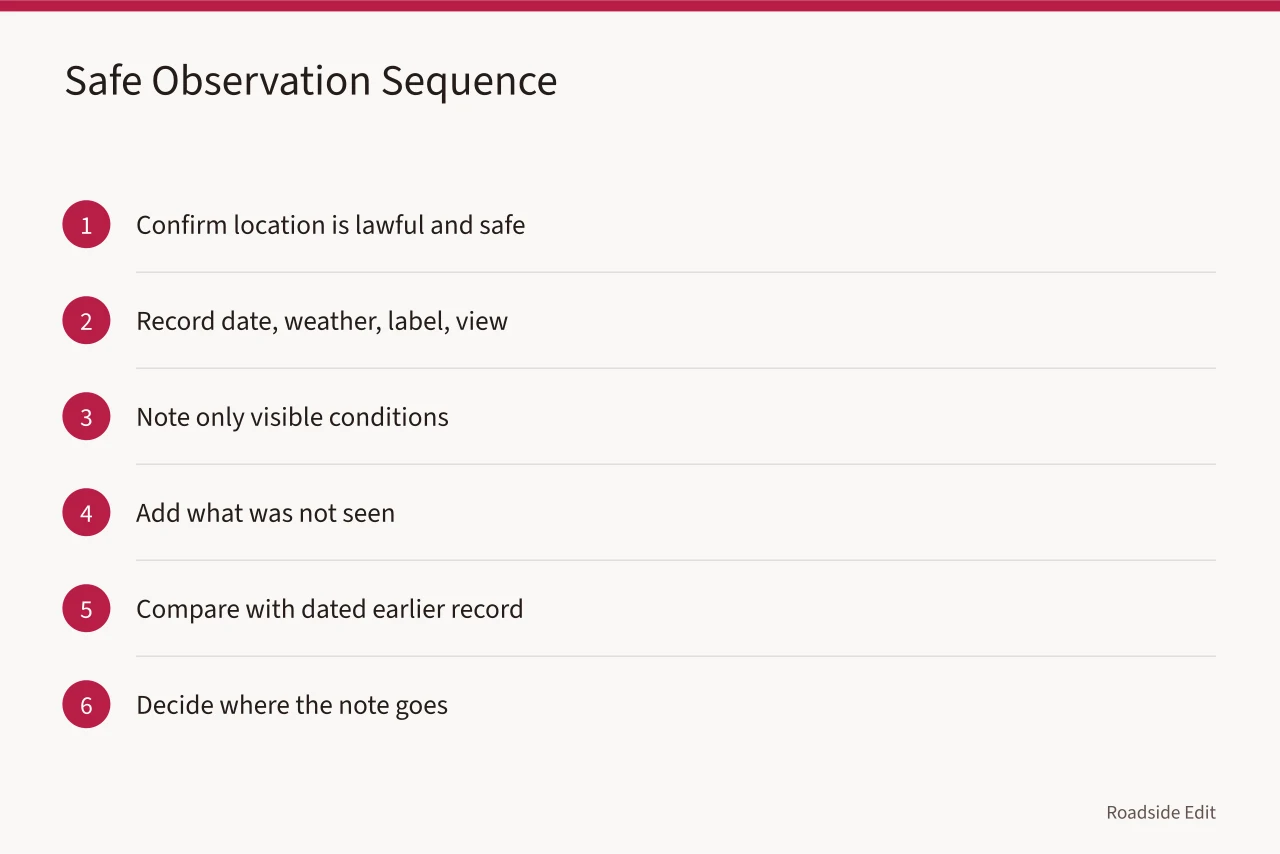 Safe Observation Sequence

1 Confirm location is lawful and safe

2 Record date, weather, label, view

3 Note only visible conditions

4 Add what was not seen

5 Compare with dated earlier record

6 Decide where the note goes

Roadside Edit